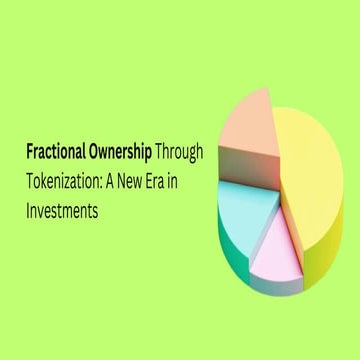 Fractional Ownership Through Tokenization: A New Era in Investments